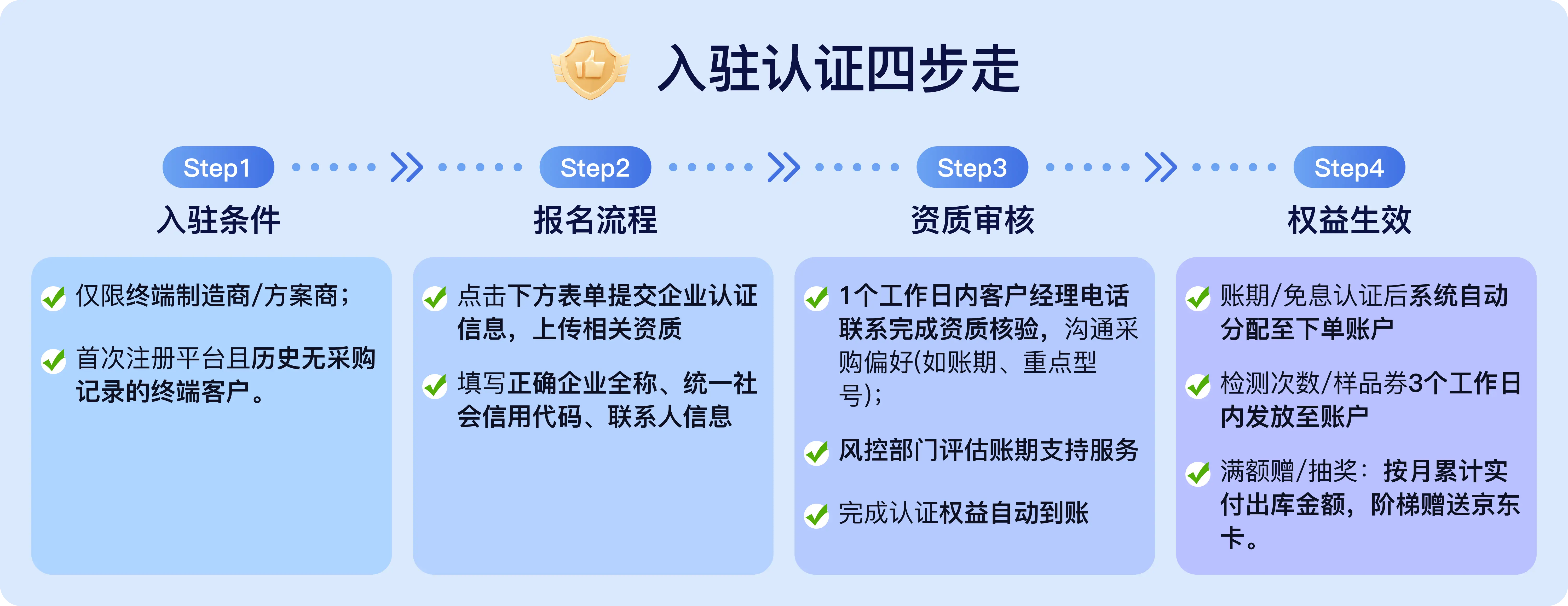 入驻认证四步走

Step1

入驻条件

仅限终端制造商/方案商;

首次注册平台且历史无采购记录的终端客户。

Step2

报名流程

点击下方表单提交企业认证信息，上传相关资质

填写正确企业全称、统一社会信用代码、联系人信息

Step3

资质审核

1个工作日内客户经理电话联系完成资质核验，沟通采购偏好(如账期、重点型号);

风控部门评估账期支持服务

完成认证权益自动到账

Step4

权益生效

账期/免息认证后系统自动分配至下单账户

检测次数/样品券3个工作日内发放至账户

满额赠/抽奖：按月累计实付出库金额，阶梯赠送京东卡。